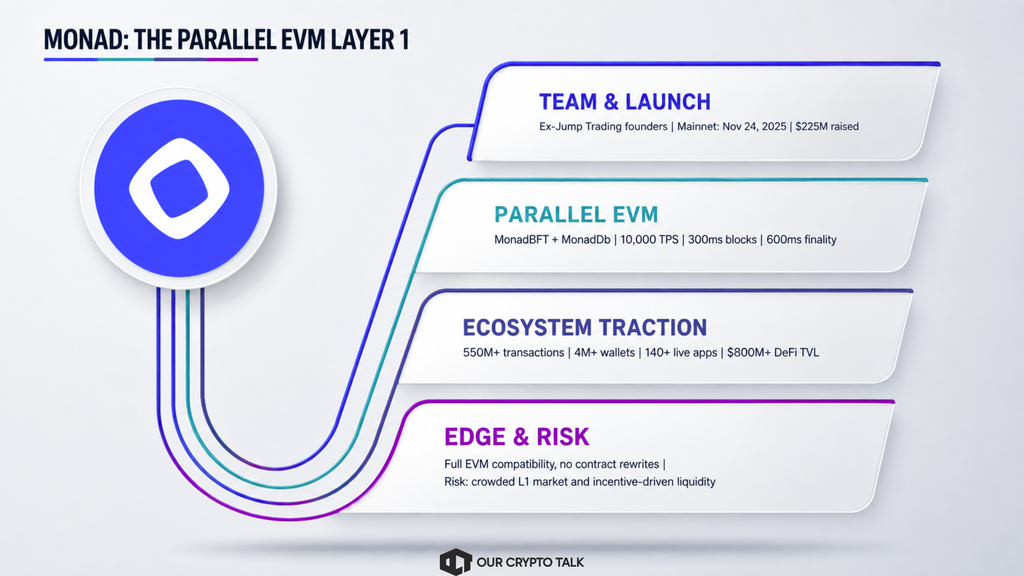 MONAD: THE PARALLEL EVM LAYER 1

TEAM & LAUNCH

Ex-Jump Trading founders | Mainnet: Nov 24, 2025 | $225M raised

PARALLEL EVM

MonadBFT + MonadDb | 10,000 TPS | 300ms blocks | 600ms finality

ECOSYSTEM TRACTION

550M+ transactions | 4M+ wallets | 140+ live apps | $800M+ DeFi TVL

EDGE & RISK

Full EVM compatibility, no contract rewrites | Risk: crowded L1 market and incentive-driven liquidity

OUR CRYPTO TALK